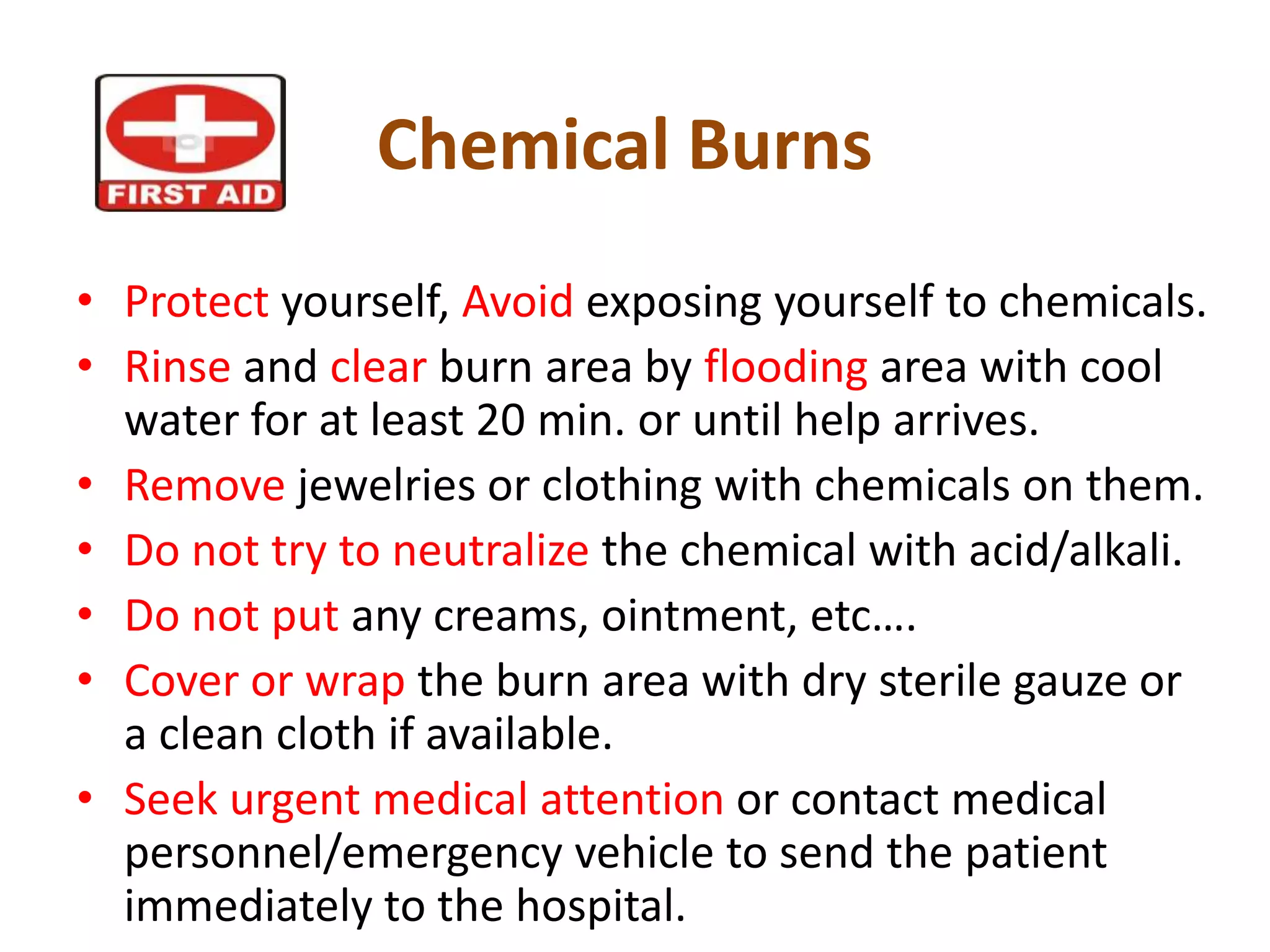 FIRST AID

Chemical Burns

• Protect yourself, Avoid exposing yourself to chemicals.
• Rinse and clear burn area by flooding area with cool water for at least 20 min. or until help arrives.
• Remove jewelries or clothing with chemicals on them.
• Do not try to neutralize the chemical with acid/alkali.
• Do not put any creams, ointment, etc….
• Cover or wrap the burn area with dry sterile gauze or a clean cloth if available.
• Seek urgent medical attention or contact medical personnel/emergency vehicle to send the patient immediately to the hospital.